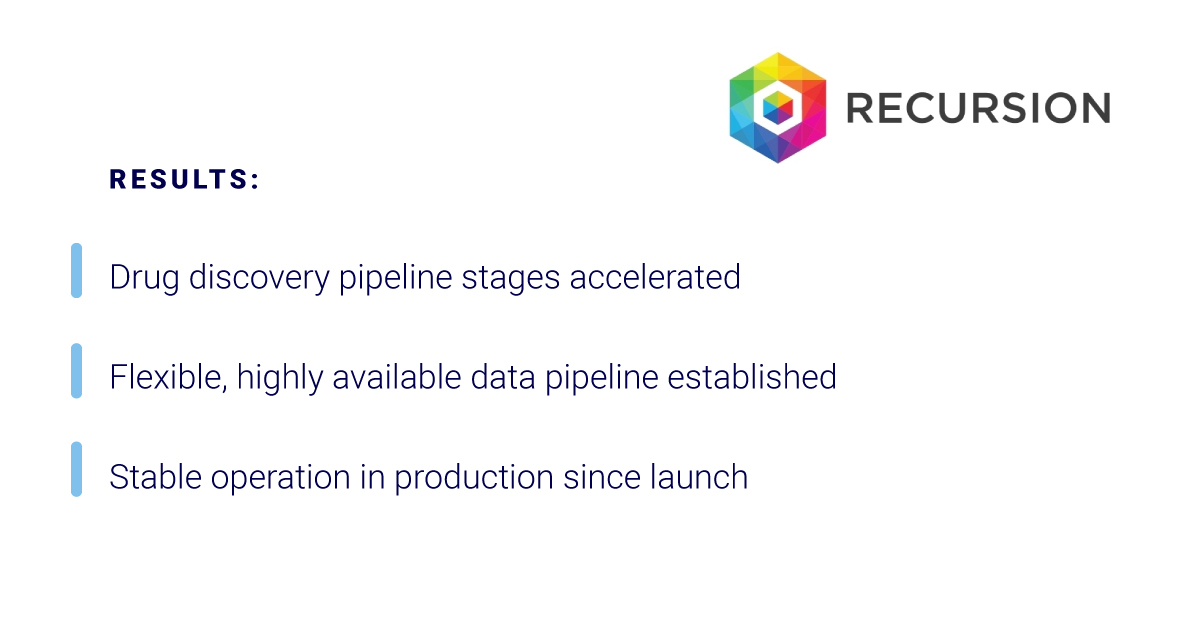 RECURSION

RESULTS:

Drug discovery pipeline stages accelerated

Flexible, highly available data pipeline established

Stable operation in production since launch